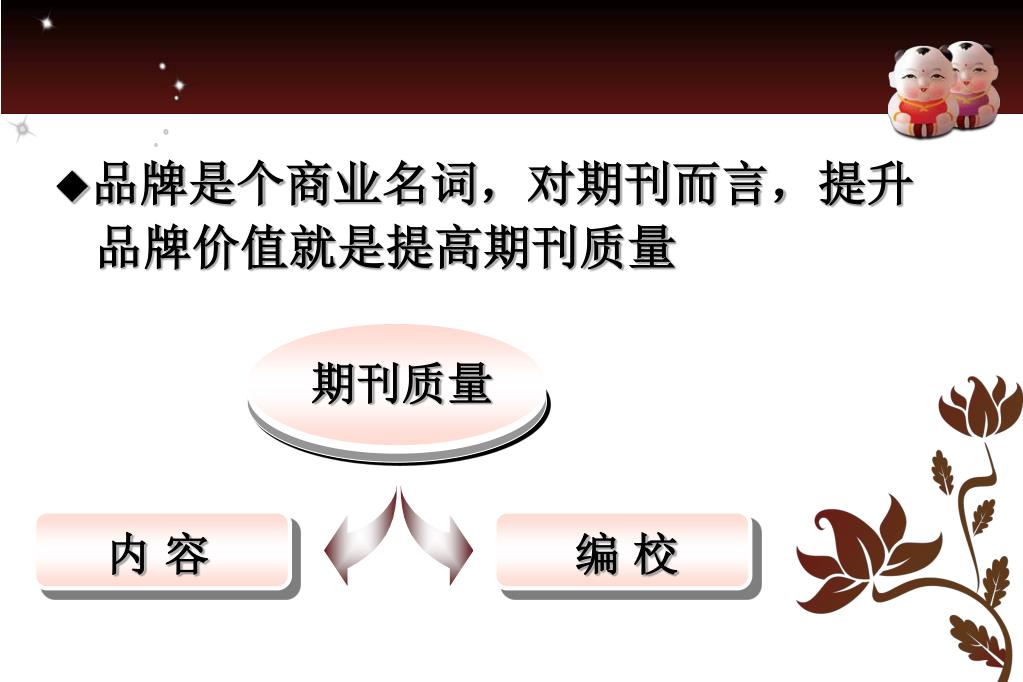 ◆品牌是个商业名词，对期刊而言，提升品牌价值就是提高期刊质量

期刊质量

内 容

编 校